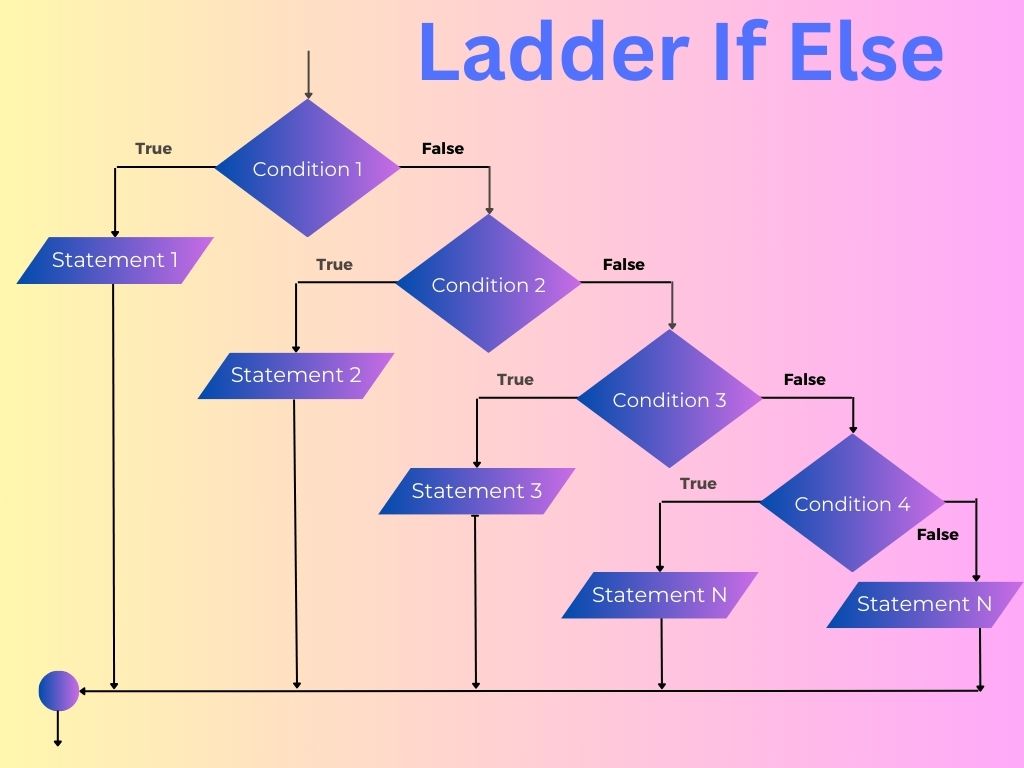 Ladder If Else

True
Condition 1
False

Statement 1

True
Condition 2
False

Statement 2

True
Condition 3
False

Statement 3

True
Condition 4
False

Statement N

Statement N